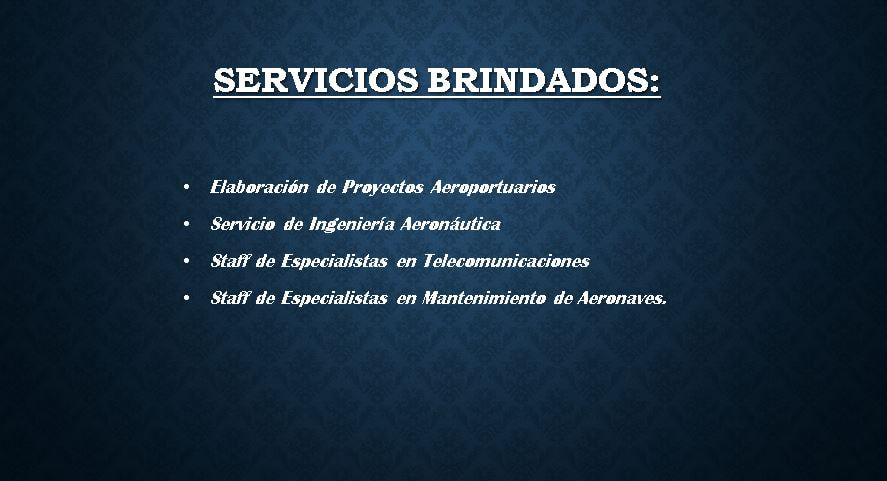 SERVICIOS BRINDADOS:

• Elaboración de Proyectos Aeroportuarios
• Servicio de Ingeniería Aeronáutica
• Staff de Especialistas en Telecomunicaciones
• Staff de Especialistas en Mantenimiento de Aeronaves.